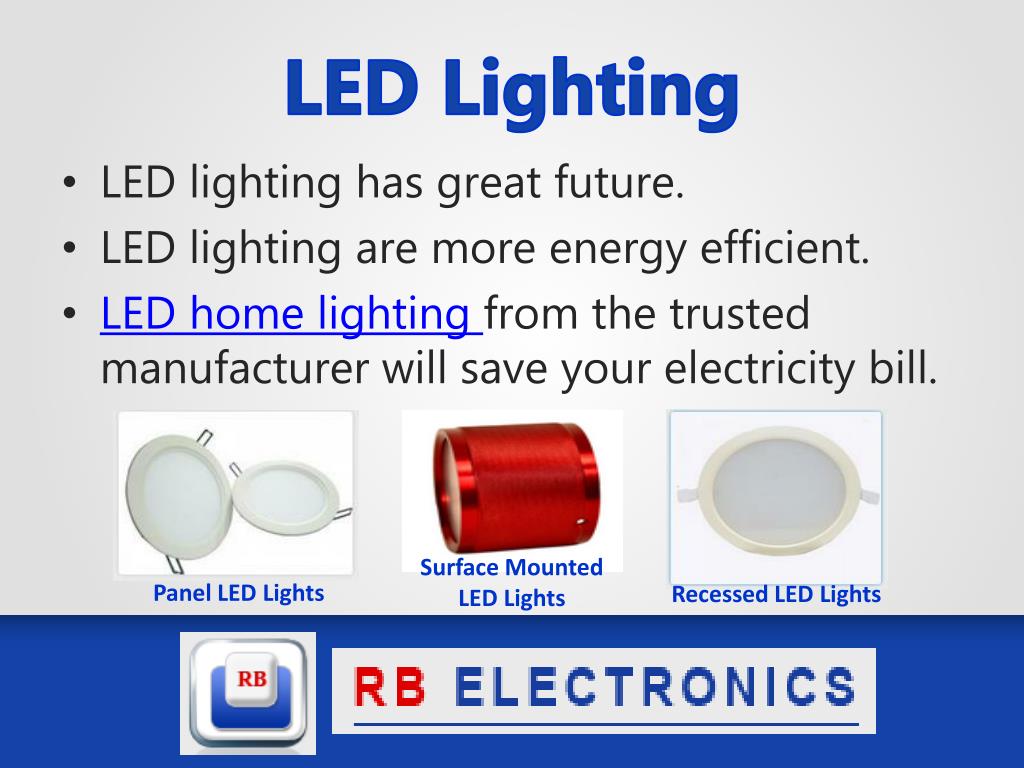 LED Lighting

• LED lighting has great future.
• LED lighting are more energy efficient.
• LED home lighting from the trusted manufacturer will save your electricity bill.

Panel LED Lights

Surface Mounted LED Lights

Recessed LED Lights

RB

RB ELECTRONICS